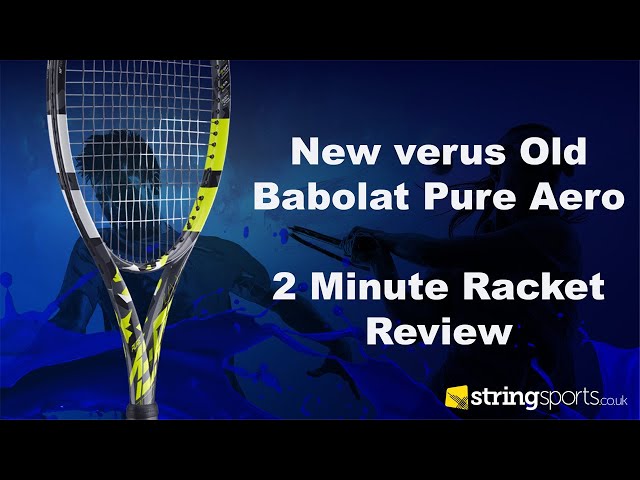 New verus Old Babolat Pure Aero

2 Minute Racket Review

stringsports.co.uk